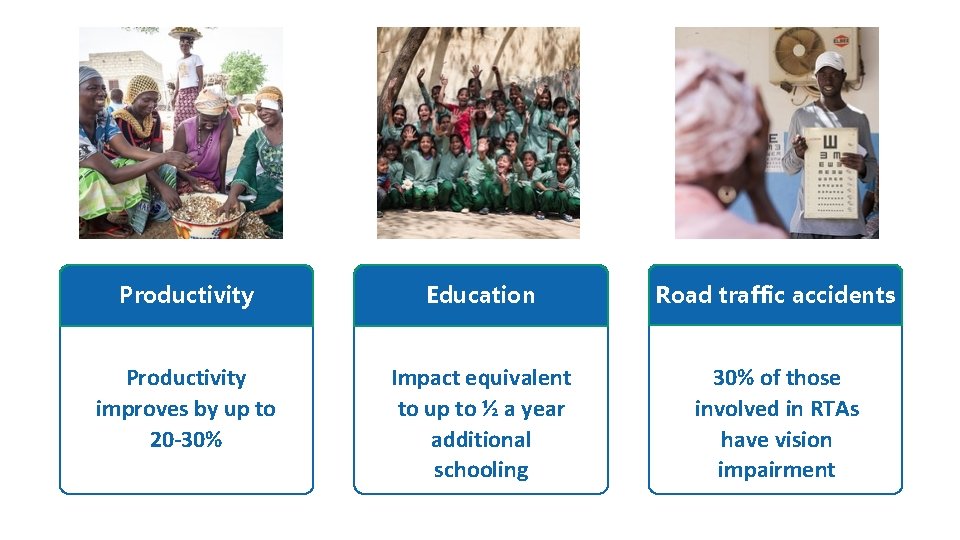 Productivity

Productivity improves by up to 20-30%

Education

Impact equivalent to up to ½ a year additional schooling

Road traffic accidents

30% of those involved in RTAs have vision impairment